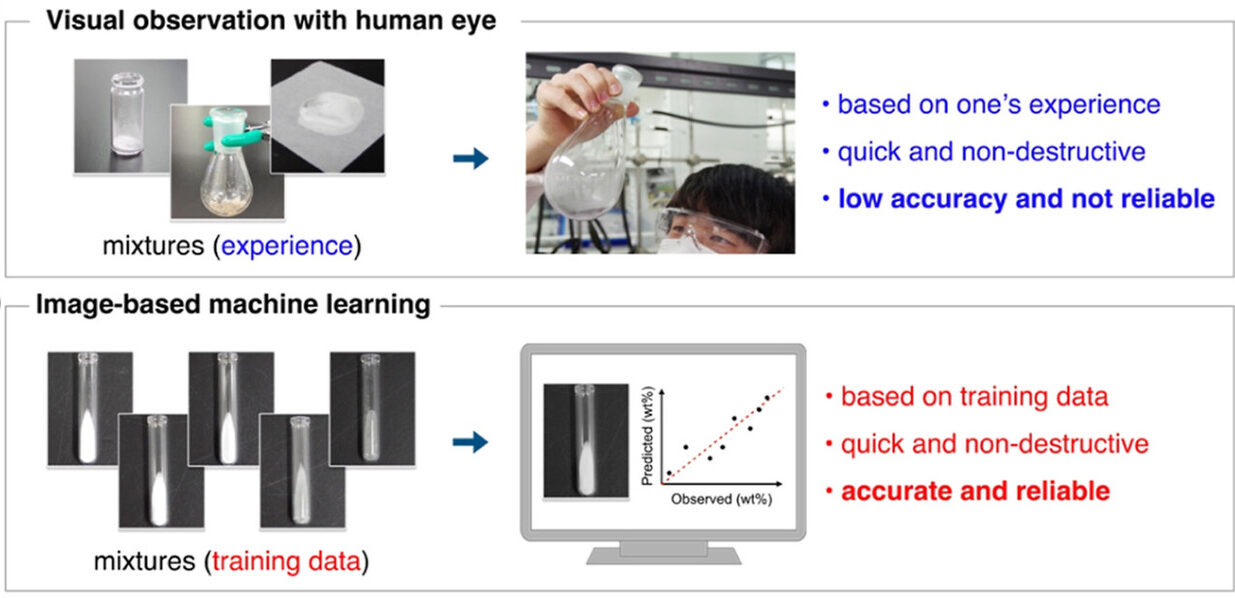 Visual observation with human eye

mixtures (experience)

• based on one's experience
• quick and non-destructive
• low accuracy and not reliable

Image-based machine learning

mixtures (training data)

Predicted (wt%)
Observed (wt%)

• based on training data
• quick and non-destructive
• accurate and reliable